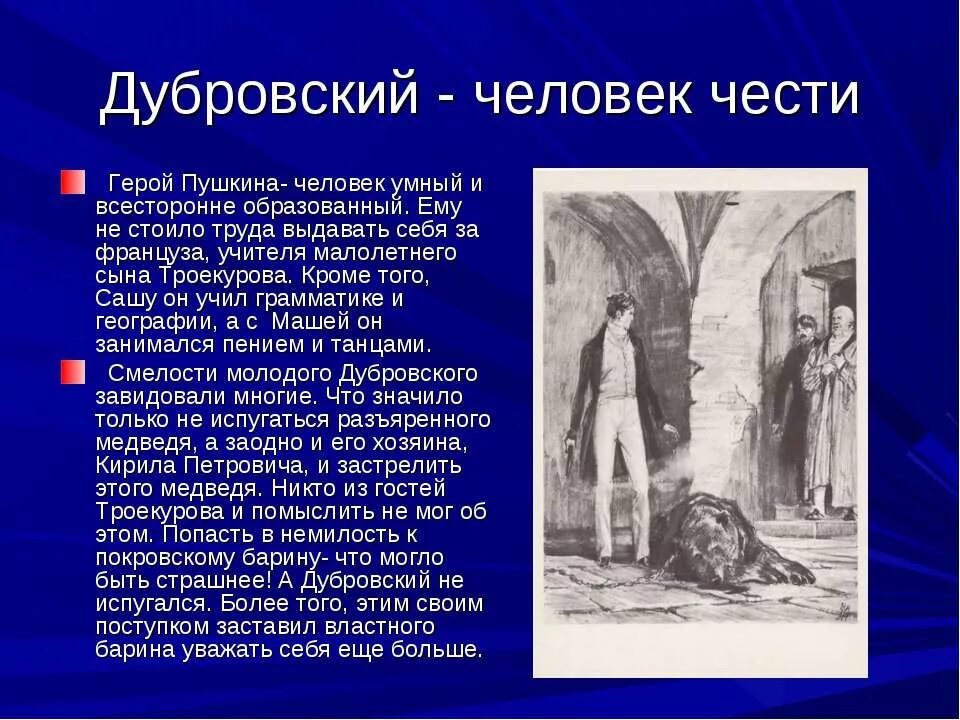 Дубровский - человек чести

Герой Пушкина- человек умный и всесторонне образованный. Ему не стоило труда выдавать себя за француза, учителя малолетнего сына Троекурова. Кроме того, Сашу он учил грамматике и географии, а с Машей он занимался пением и танцами.

Смелости молодого Дубровского завидовали многие. Что значило только не испугаться разъяренного медведя, а заодно и его хозяина, Кирила Петровича, и застрелить этого медведя. Никто из гостей Троекурова и помыслить не мог об этом. Попасть в немилость к покровскому барину- что могло быть страшнее! А Дубровский не испугался. Более того, этим своим поступком заставил властного барина уважать себя еще больше.